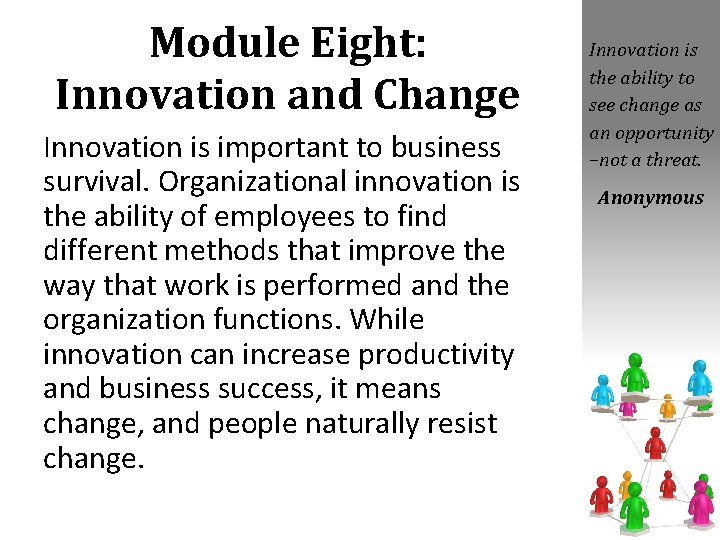 Module Eight: Innovation and Change

Innovation is important to business survival. Organizational innovation is the ability of employees to find different methods that improve the way that work is performed and the organization functions. While innovation can increase productivity and business success, it means change, and people naturally resist change.

Innovation is the ability to see change as an opportunity –not a threat.

Anonymous